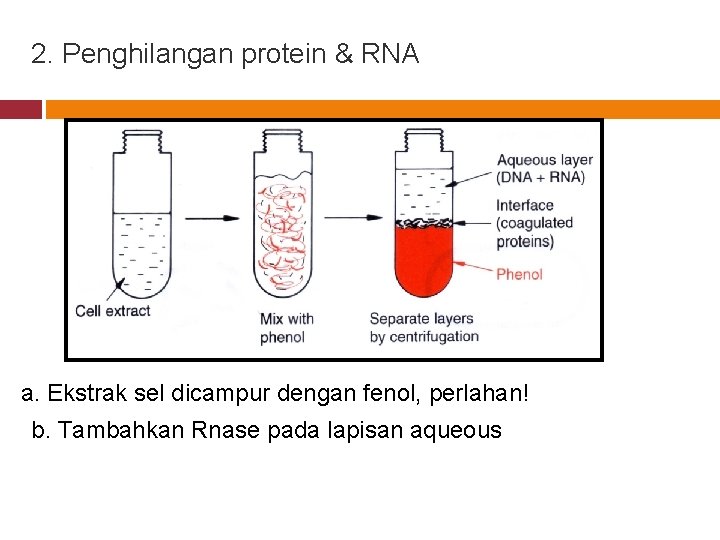 2. Penghilangan protein & RNA

Cell extract

Mix with phenol

Separate layers by centrifugation

Aqueous layer (DNA + RNA)

Interface (coagulated proteins)

Phenol

a. Ekstrak sel dicampur dengan fenol, perlahan!

b. Tambahkan Rnase pada lapisan aqueous